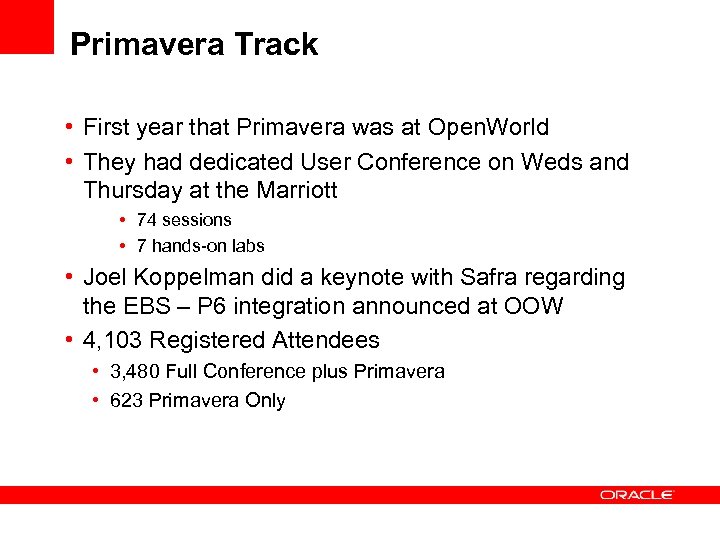 Primavera Track

• First year that Primavera was at OpenWorld
• They had dedicated User Conference on Weds and Thursday at the Marriott
  • 74 sessions
  • 7 hands-on labs
• Joel Koppelman did a keynote with Safra regarding the EBS – P6 integration announced at OOW
• 4,103 Registered Attendees
  • 3,480 Full Conference plus Primavera
  • 623 Primavera Only

ORACLE